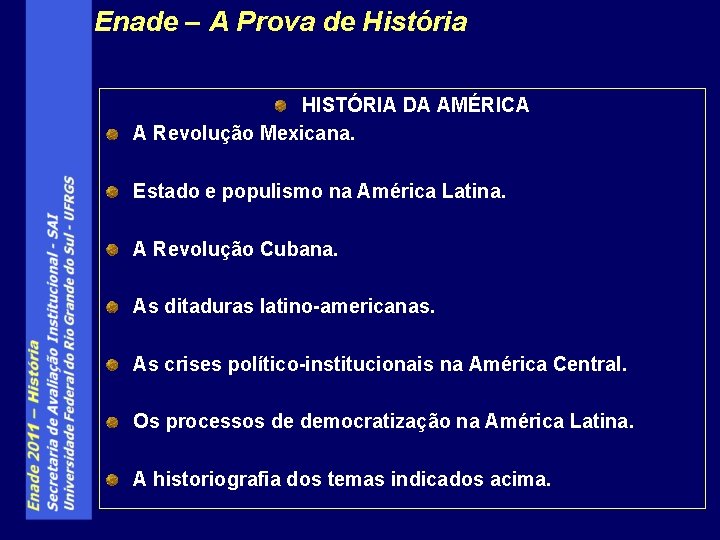 Enade – A Prova de História

Enade 2011 – História
Secretaria de Avaliação Institucional - SAI
Universidade Federal do Rio Grande do Sul - UFRGS

HISTÓRIA DA AMÉRICA

A Revolução Mexicana.

Estado e populismo na América Latina.

A Revolução Cubana.

As ditaduras latino-americanas.

As crises político-institucionais na América Central.

Os processos de democratização na América Latina.

A historiografia dos temas indicados acima.